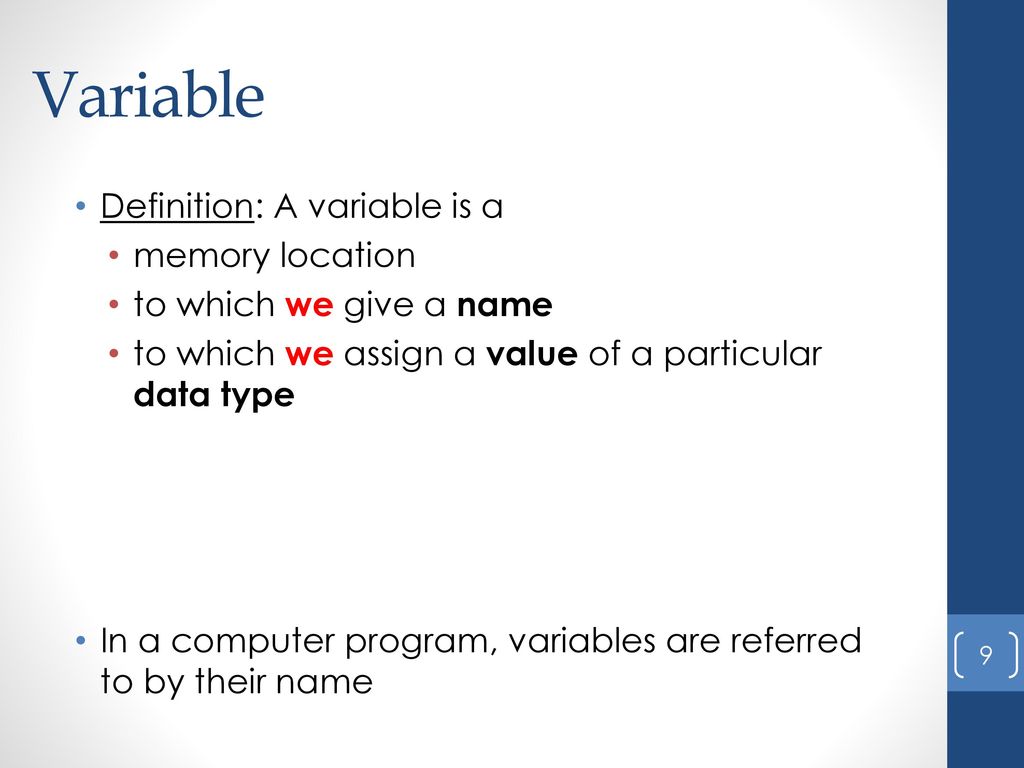 Variable

• Definition: A variable is a
 • memory location
 • to which we give a name
 • to which we assign a value of a particular data type

• In a computer program, variables are referred to by their name

9